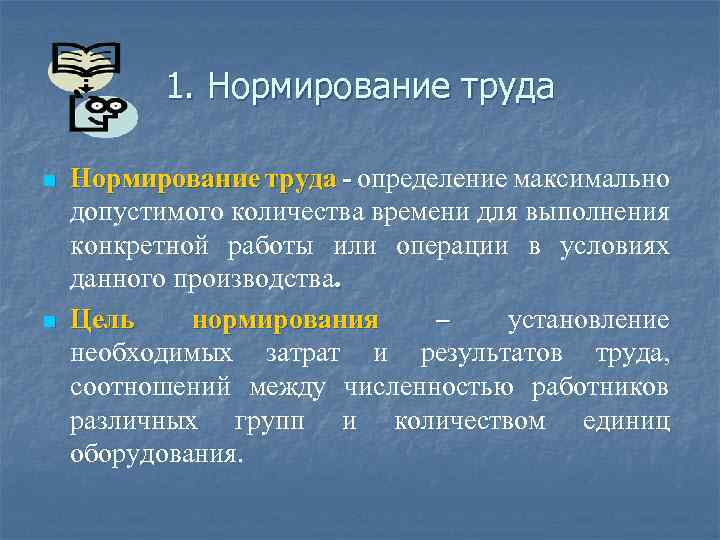 1. Нормирование труда

Нормирование труда - определение максимально допустимого количества времени для выполнения конкретной работы или операции в условиях данного производства.

Цель нормирования – установление необходимых затрат и результатов труда, соотношений между численностью работников различных групп и количеством единиц оборудования.